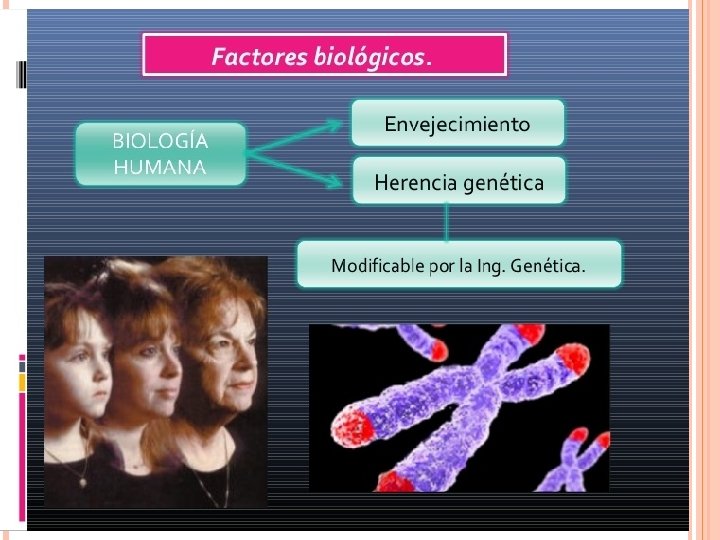 Factores biológicos.

BIOLOGÍA HUMANA

Envejecimiento

Herencia genética

Modificable por la Ing. Genética.